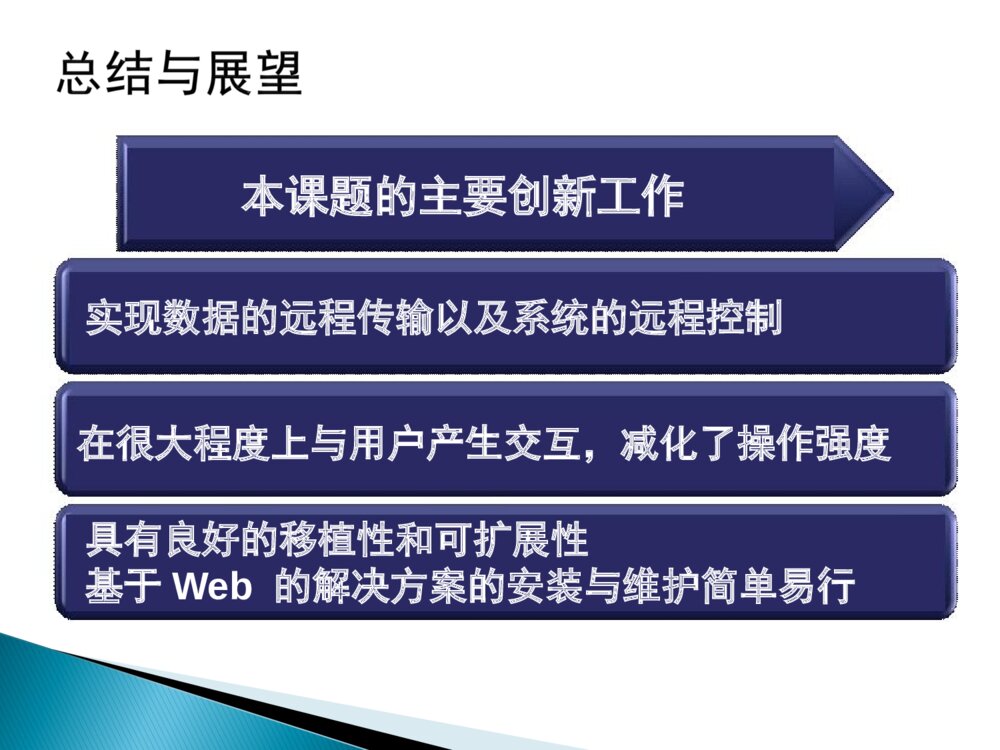 总结与展望

本课题的主要创新工作

实现数据的远程传输以及系统的远程控制

在很大程度上与用户产生交互，减化了操作强度

具有良好的移植性和可扩展性
基于 Web 的解决方案的安装与维护简单易行